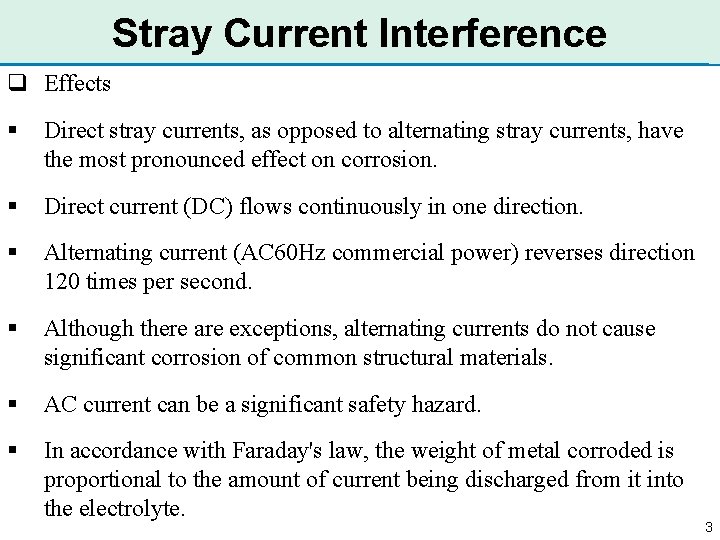 Stray Current Interference

❑ Effects

▪ Direct stray currents, as opposed to alternating stray currents, have the most pronounced effect on corrosion.

▪ Direct current (DC) flows continuously in one direction.

▪ Alternating current (AC60Hz commercial power) reverses direction 120 times per second.

▪ Although there are exceptions, alternating currents do not cause significant corrosion of common structural materials.

▪ AC current can be a significant safety hazard.

▪ In accordance with Faraday's law, the weight of metal corroded is proportional to the amount of current being discharged from it into the electrolyte.

3